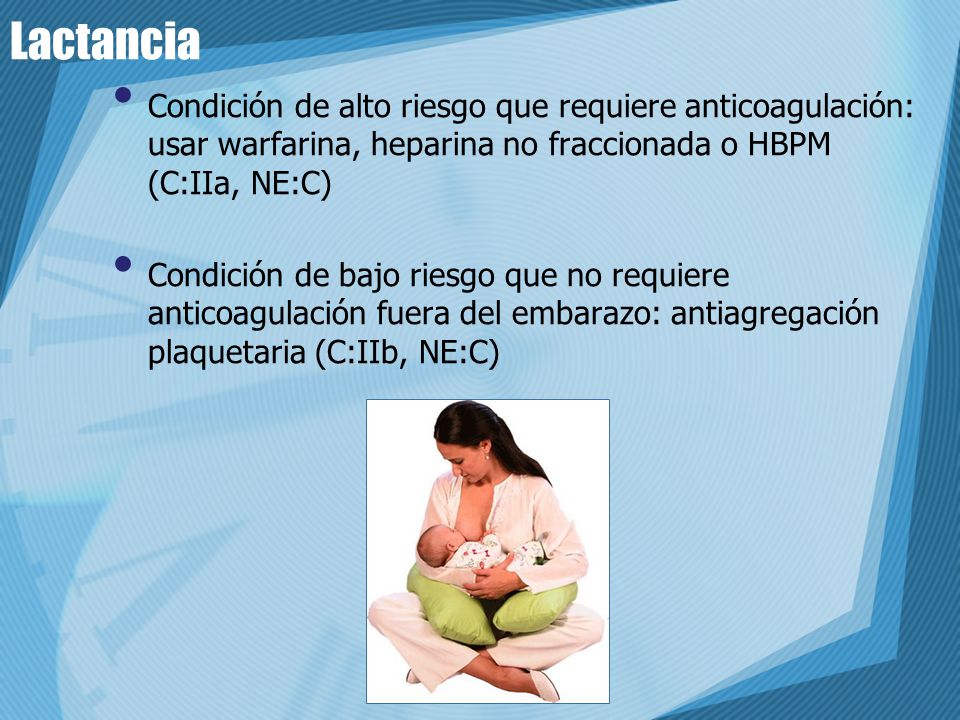 Lactancia

• Condición de alto riesgo que requiere anticoagulación: usar warfarina, heparina no fraccionada o HBPM (C:IIa, NE:C)

• Condición de bajo riesgo que no requiere anticoagulación fuera del embarazo: antiagregación plaquetaria (C:IIb, NE:C)